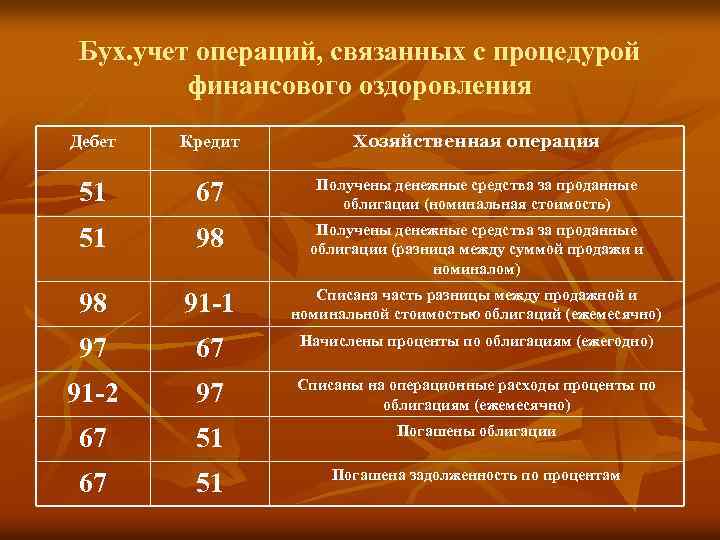 Бух.учет операций, связанных с процедурой финансового оздоровления

| Дебет | Кредит | Хозяйственная операция |
|---|---|---|
| 51 | 67 | Получены денежные средства за проданные облигации (номинальная стоимость) |
| 51 | 98 | Получены денежные средства за проданные облигации (разница между суммой продажи и номиналом) |
| 98 | 91-1 | Списана часть разницы между продажной и номинальной стоимостью облигаций (ежемесячно) |
| 97 | 67 | Начислены проценты по облигациям (ежегодно) |
| 91-2 | 97 | Списаны на операционные расходы проценты по облигациям (ежемесячно) |
| 67 | 51 | Погашены облигации |
| 67 | 51 | Погашена задолженность по процентам |